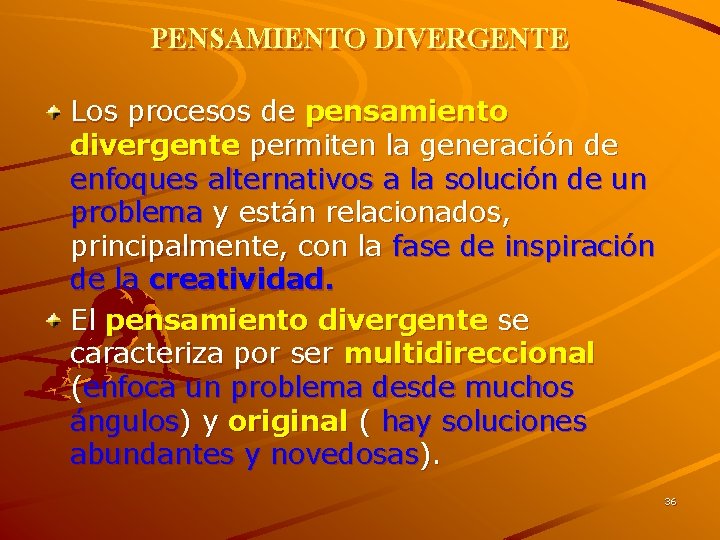 PENSAMIENTO DIVERGENTE

Los procesos de pensamiento divergente permiten la generación de enfoques alternativos a la solución de un problema y están relacionados, principalmente, con la fase de inspiración de la creatividad.

El pensamiento divergente se caracteriza por ser multidireccional (enfoca un problema desde muchos ángulos) y original ( hay soluciones abundantes y novedosas).

36